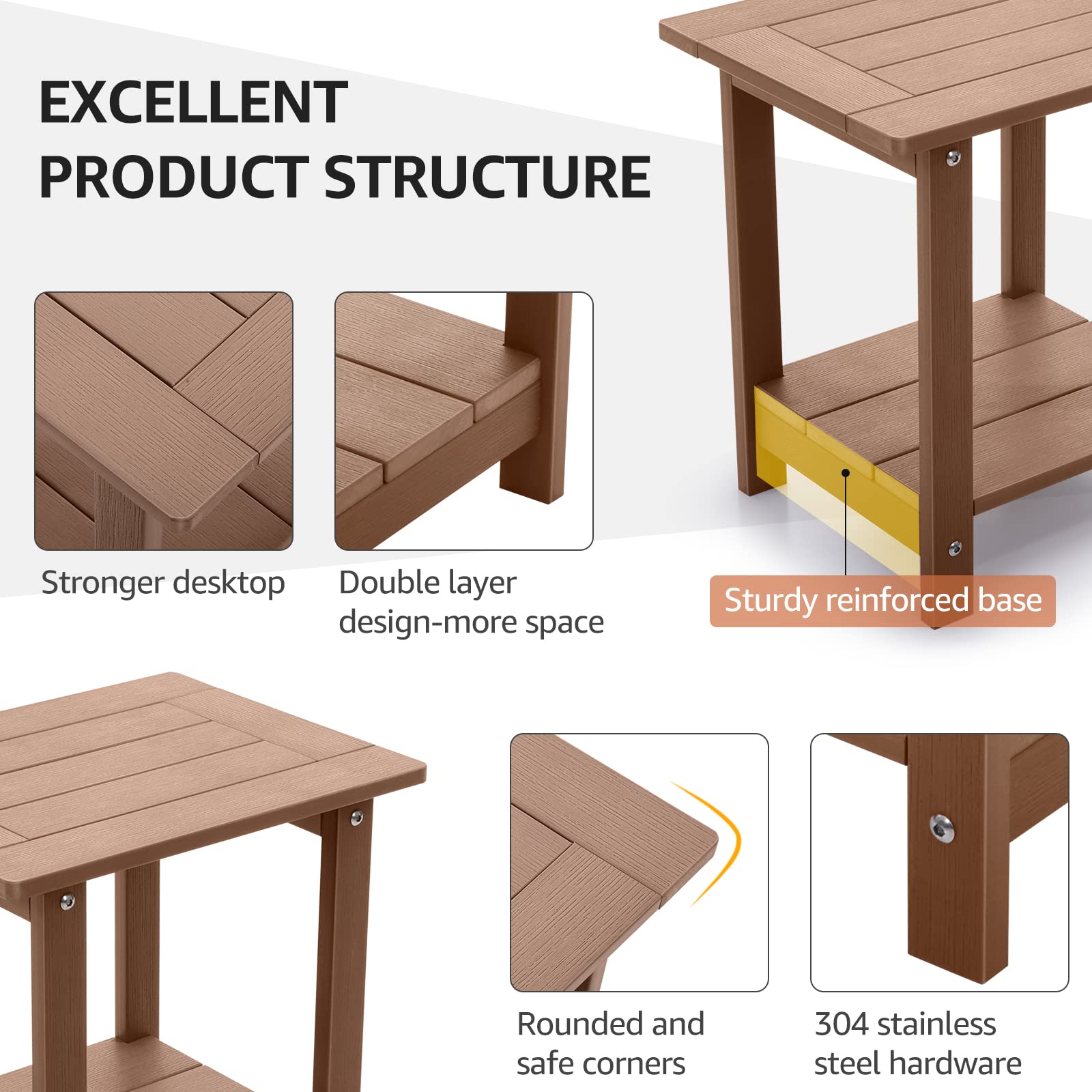 EXCELLENT
PRODUCT STRUCTURE

Stronger desktop

Double layer design-more space

Sturdy reinforced base

Rounded and safe corners

304 stainless steel hardware